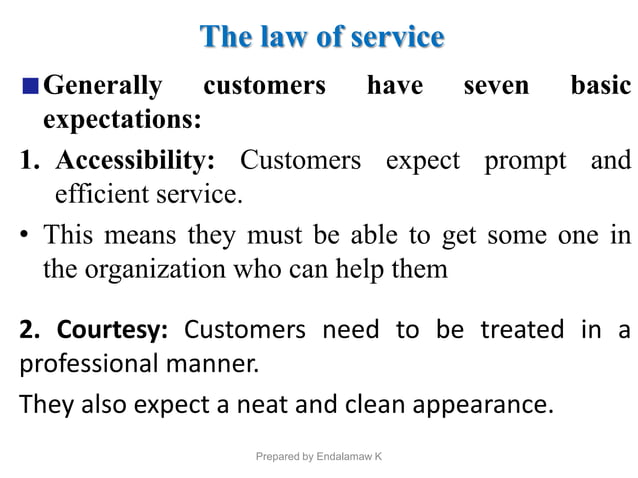 The law of service

■ Generally customers have seven basic expectations:

1. Accessibility: Customers expect prompt and efficient service.

• This means they must be able to get some one in the organization who can help them

2. Courtesy: Customers need to be treated in a professional manner.

They also expect a neat and clean appearance.

Prepared by Endalamaw K